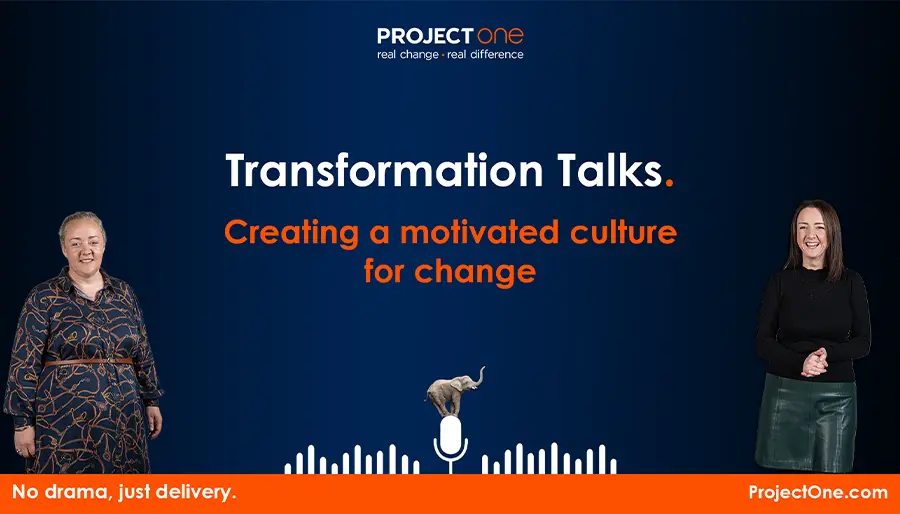 PROJECT One
real change • real difference

Transformation Talks.

Creating a motivated culture for change

No drama, just delivery.

ProjectOne.com